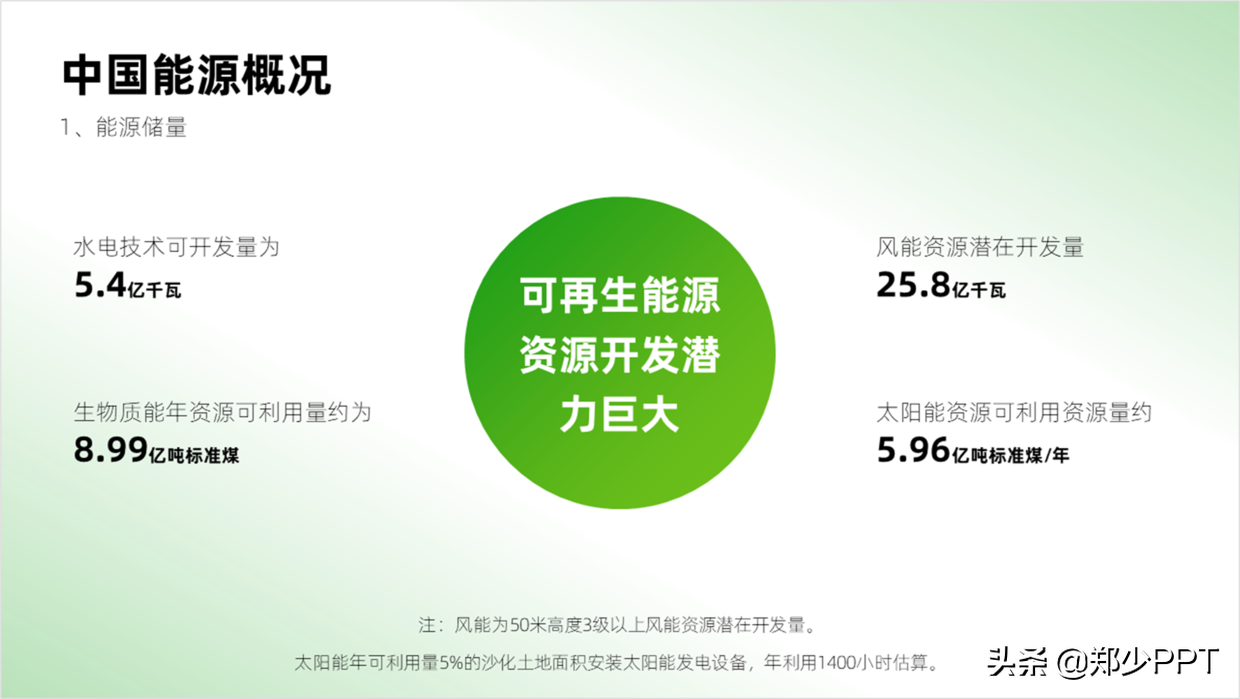 中国能源概况

1、能源储量

水电技术可开发量为
5.4亿千瓦

生物质能年资源可利用量约为
8.99亿吨标准煤

可再生能源资源开发潜力巨大

风能资源潜在开发量
25.8亿千瓦

太阳能资源可利用资源量约
5.96亿吨标准煤/年

注：风能为50米高度3级以上风能资源潜在开发量。

太阳能年可利用量5%的沙化土地面积安装太阳能发电设备，年利用1400小时估算。

头条 @郑少PPT